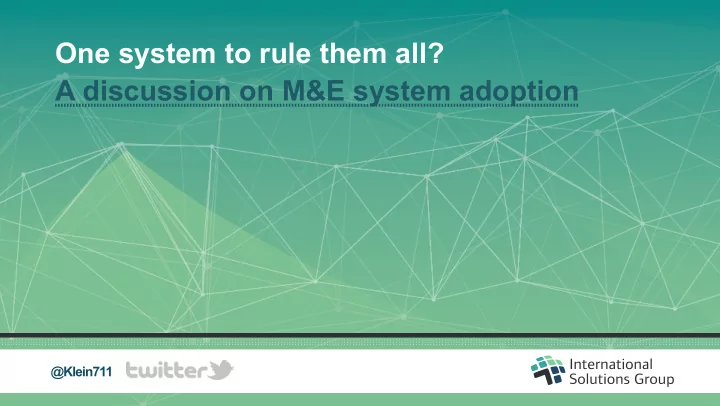 One system to rule them all?
A discussion on M&E system adoption

@Klein711 twitter

International Solutions Group